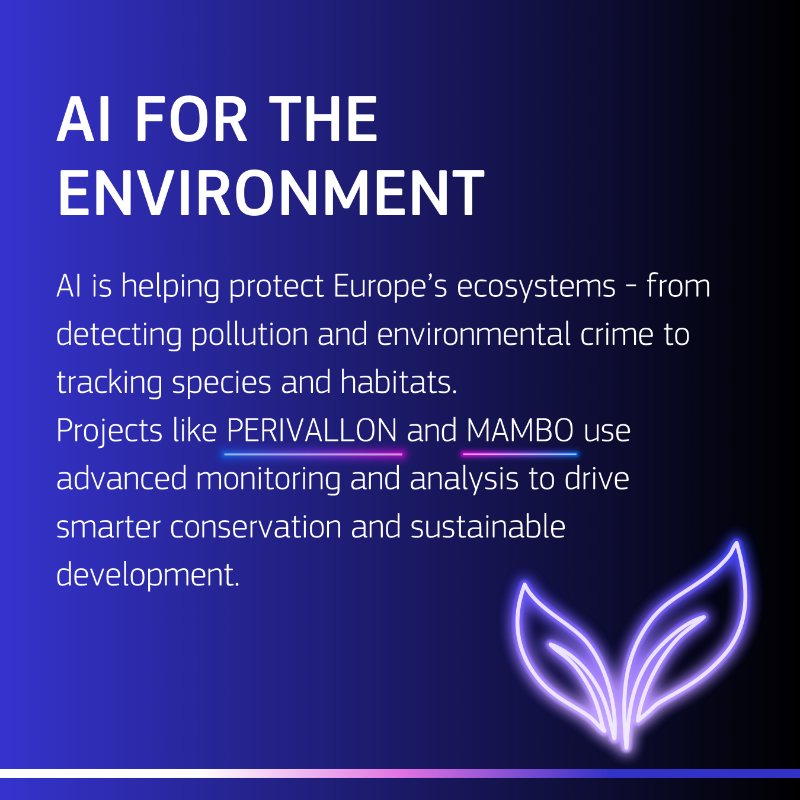 AI FOR THE ENVIRONMENT

AI is helping protect Europe’s ecosystems - from detecting pollution and environmental crime to tracking species and habitats.
Projects like PERIVALLON and MAMBO use advanced monitoring and analysis to drive smarter conservation and sustainable development.